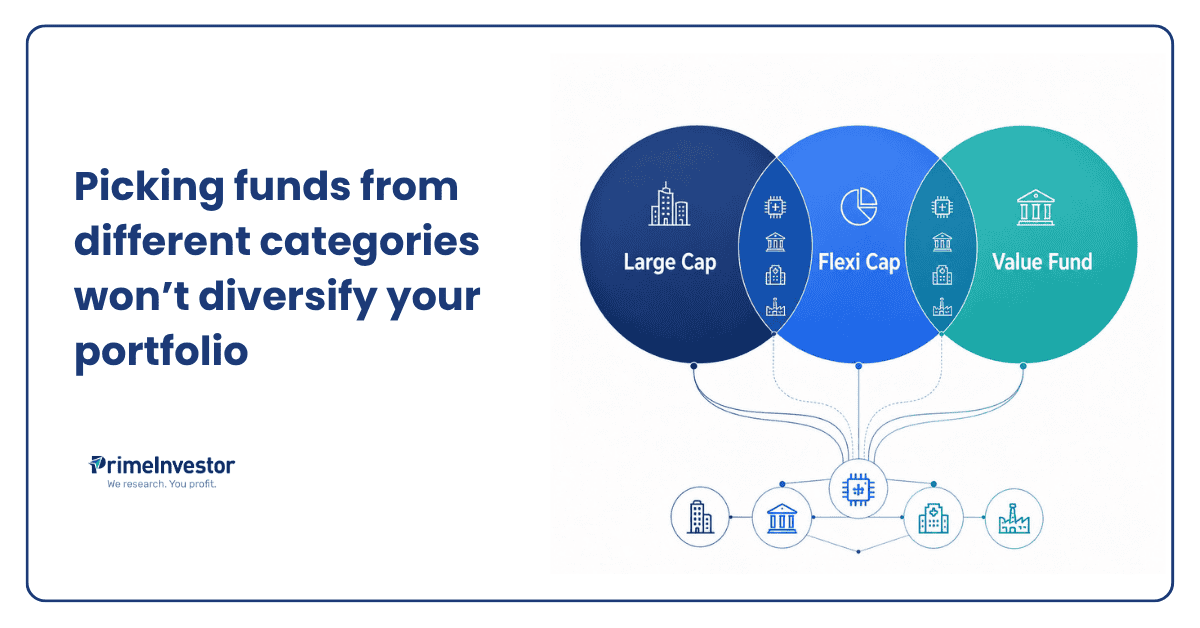 Picking funds from different categories won't diversify your portfolio

PrimeInvestor
We research. You profit.

Large Cap

Flexi Cap

Value Fund